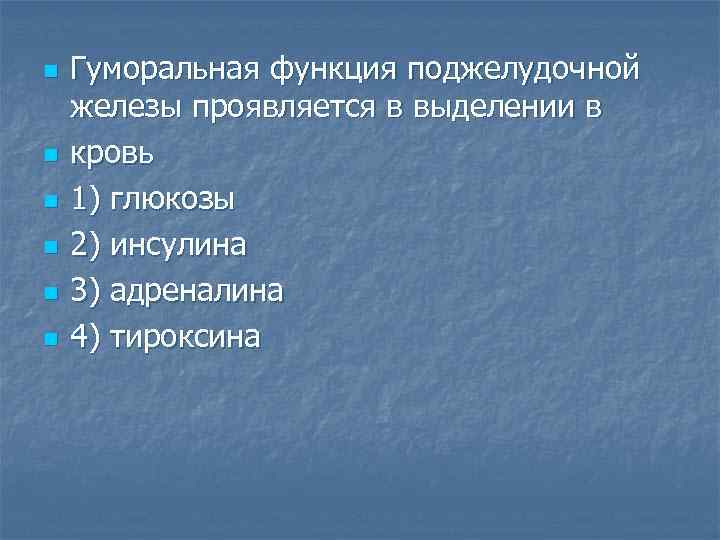 Гуморальная функция поджелудочной железы проявляется в выделении в

кровь

1) глюкозы

2) инсулина

3) адреналина

4) тироксина